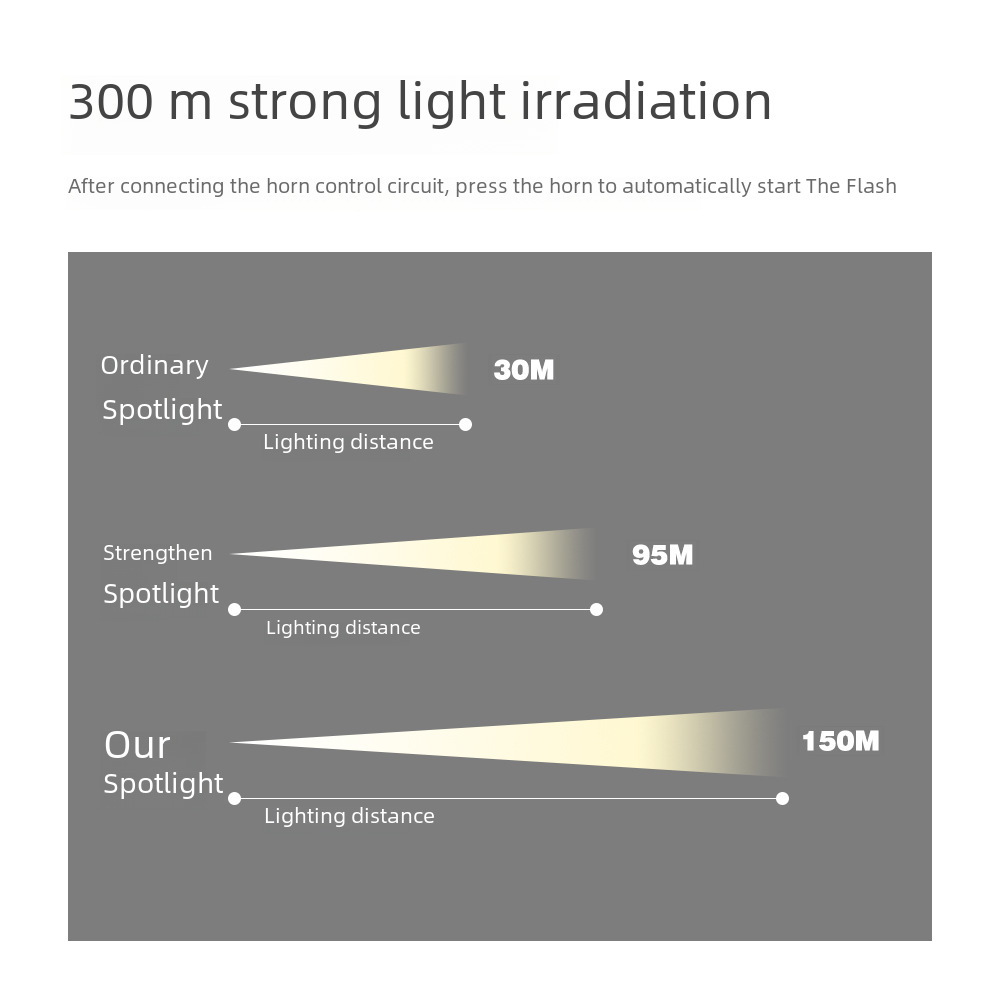 300 m strong light irradiation

After connecting the horn control circuit, press the horn to automatically start The Flash

Ordinary Spotlight

30M

Lighting distance

Strengthen Spotlight

95M

Lighting distance

Our Spotlight

150M

Lighting distance